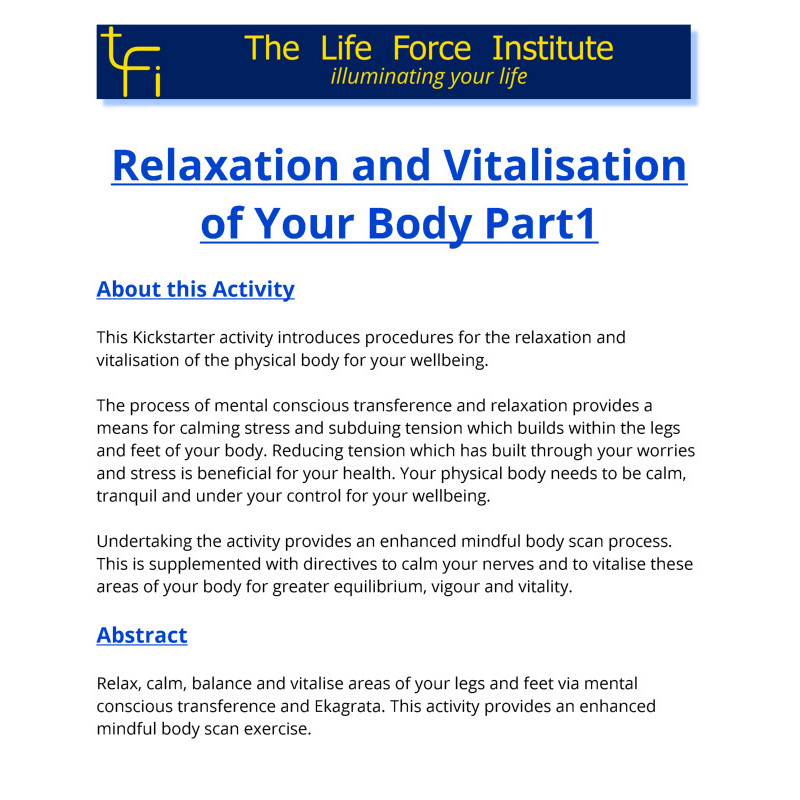 tfi

The Life Force Institute
illuminating your life

Relaxation and Vitalisation of Your Body Part1

About this Activity

This Kickstarter activity introduces procedures for the relaxation and vitalisation of the physical body for your wellbeing.

The process of mental conscious transference and relaxation provides a means for calming stress and subduing tension which builds within the legs and feet of your body. Reducing tension which has built through your worries and stress is beneficial for your health. Your physical body needs to be calm, tranquil and under your control for your wellbeing.

Undertaking the activity provides an enhanced mindful body scan process. This is supplemented with directives to calm your nerves and to vitalise these areas of your body for greater equilibrium, vigour and vitality.

Abstract

Relax, calm, balance and vitalise areas of your legs and feet via mental conscious transference and Ekagrata. This activity provides an enhanced mindful body scan exercise.